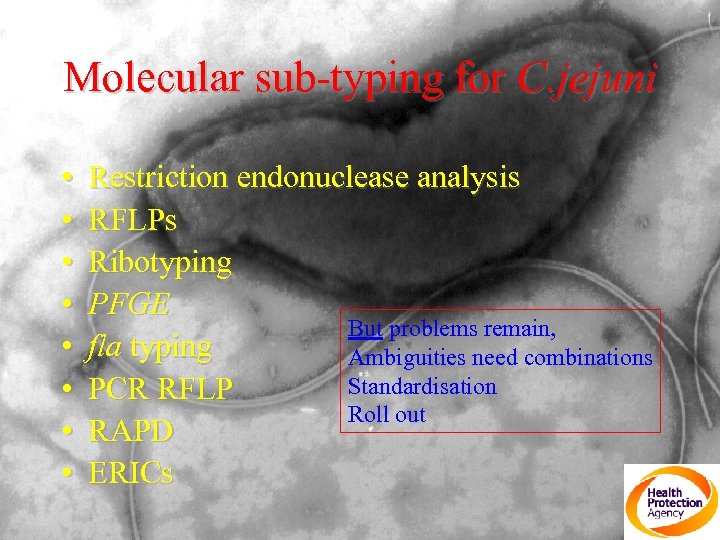 Molecular sub-typing for C.jejuni

• Restriction endonuclease analysis
• RFLPs
• Ribotyping
• PFGE
• fla typing
• PCR RFLP
• RAPD
• ERICs

But problems remain,
Ambiguities need combinations
Standardisation
Roll out

Health Protection Agency